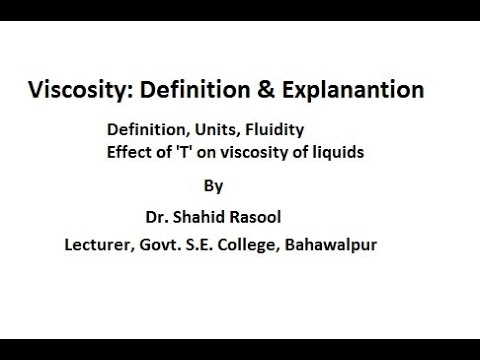 Viscosity: Definition & Explanantion

Definition, Units, Fluidity
Effect of 'T' on viscosity of liquids

By

Dr. Shahid Rasool

Lecturer, Govt. S.E. College, Bahawalpur